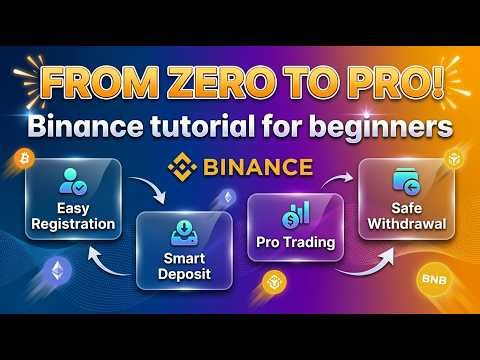 FROM ZERO TO PRO!
Binance tutorial for beginners

BINANCE

Easy Registration

Smart Deposit

Pro Trading

Safe Withdrawal

BNB